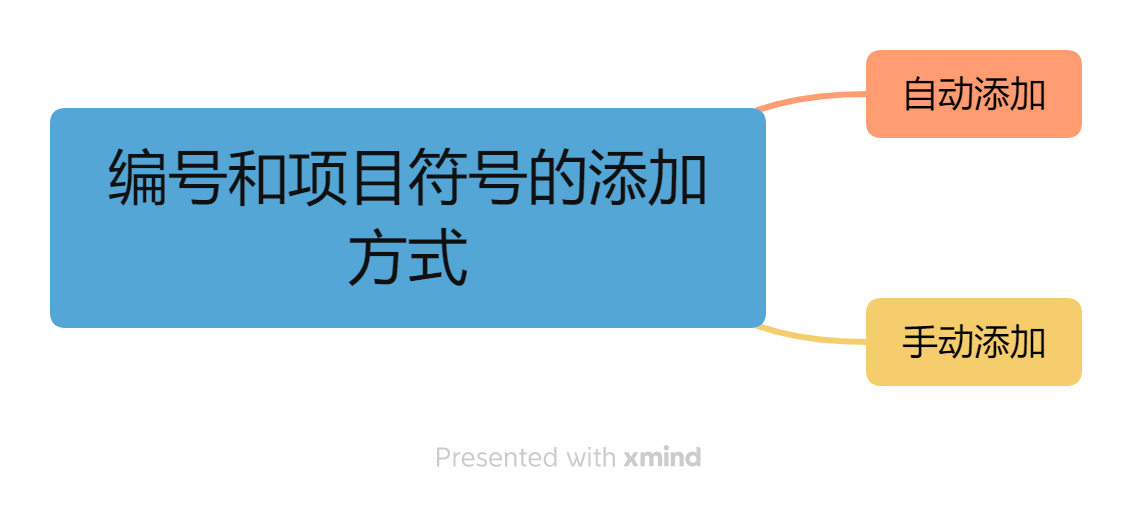 编号和项目符号的添加方式

自动添加

手动添加

Presented with xmind